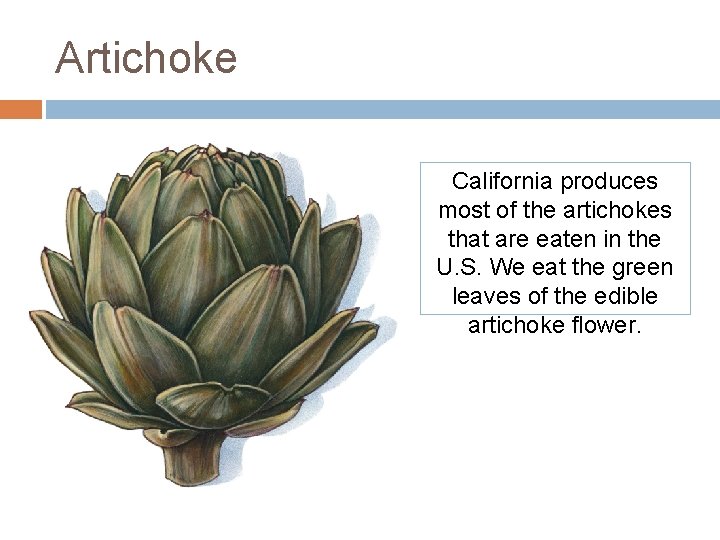 Artichoke

California produces most of the artichokes that are eaten in the U.S. We eat the green leaves of the edible artichoke flower.